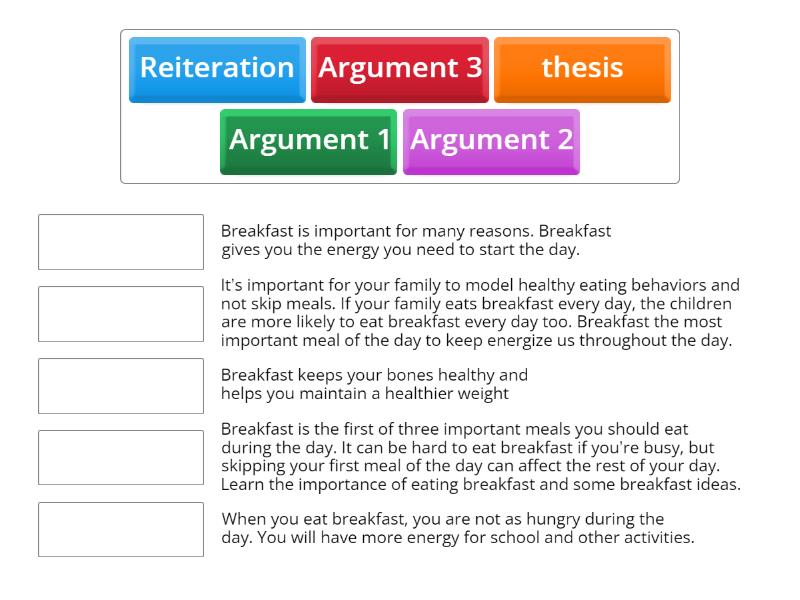 Reiteration
Argument 3
thesis
Argument 1
Argument 2

Breakfast is important for many reasons. Breakfast gives you the energy you need to start the day.

It's important for your family to model healthy eating behaviors and not skip meals. If your family eats breakfast every day, the children are more likely to eat breakfast every day too. Breakfast the most important meal of the day to keep energize us throughout the day.

Breakfast keeps your bones healthy and helps you maintain a healthier weight

Breakfast is the first of three important meals you should eat during the day. It can be hard to eat breakfast if you're busy, but skipping your first meal of the day can affect the rest of your day. Learn the importance of eating breakfast and some breakfast ideas.

When you eat breakfast, you are not as hungry during the day. You will have more energy for school and other activities.